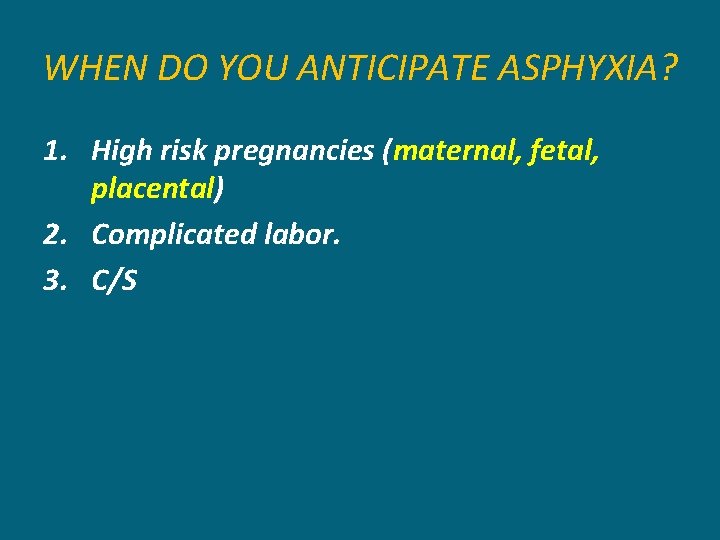 WHEN DO YOU ANTICIPATE ASPHYXIA?

1. High risk pregnancies (maternal, fetal, placental)
2. Complicated labor.
3. C/S